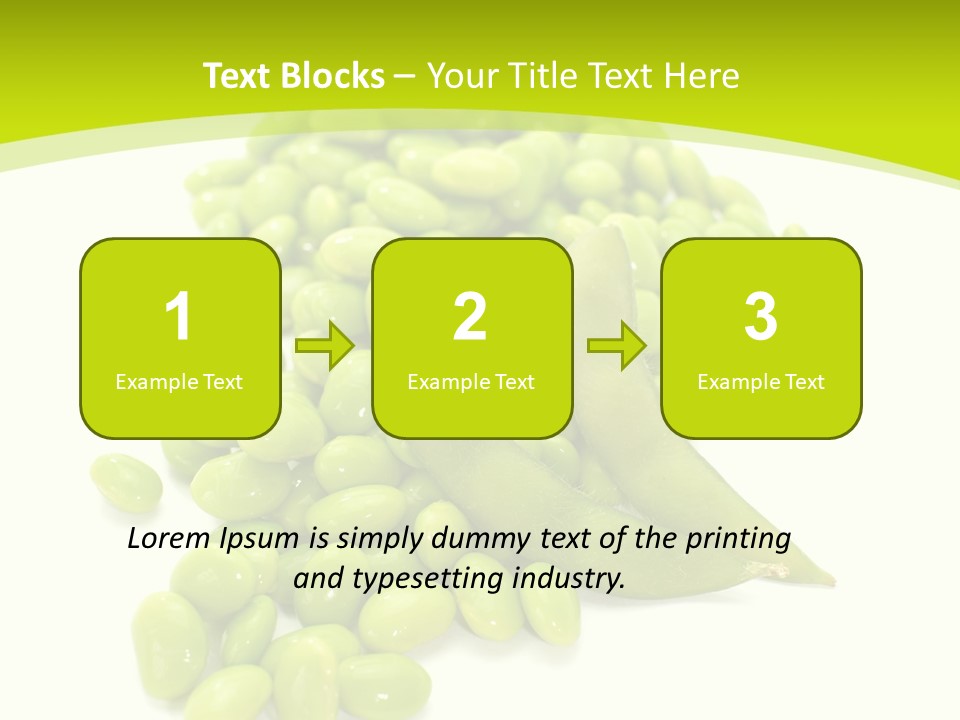 Text Blocks – Your Title Text Here

1
Example Text

2
Example Text

3
Example Text

Lorem Ipsum is simply dummy text of the printing and typesetting industry.